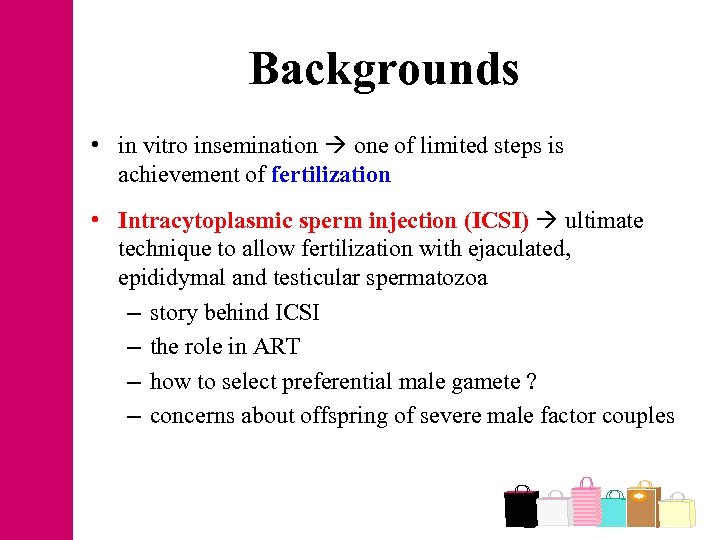 Backgrounds

• in vitro insemination → one of limited steps is achievement of fertilization

• Intracytoplasmic sperm injection (ICSI) → ultimate technique to allow fertilization with ejaculated, epididymal and testicular spermatozoa
– story behind ICSI
– the role in ART
– how to select preferential male gamete ?
– concerns about offspring of severe male factor couples